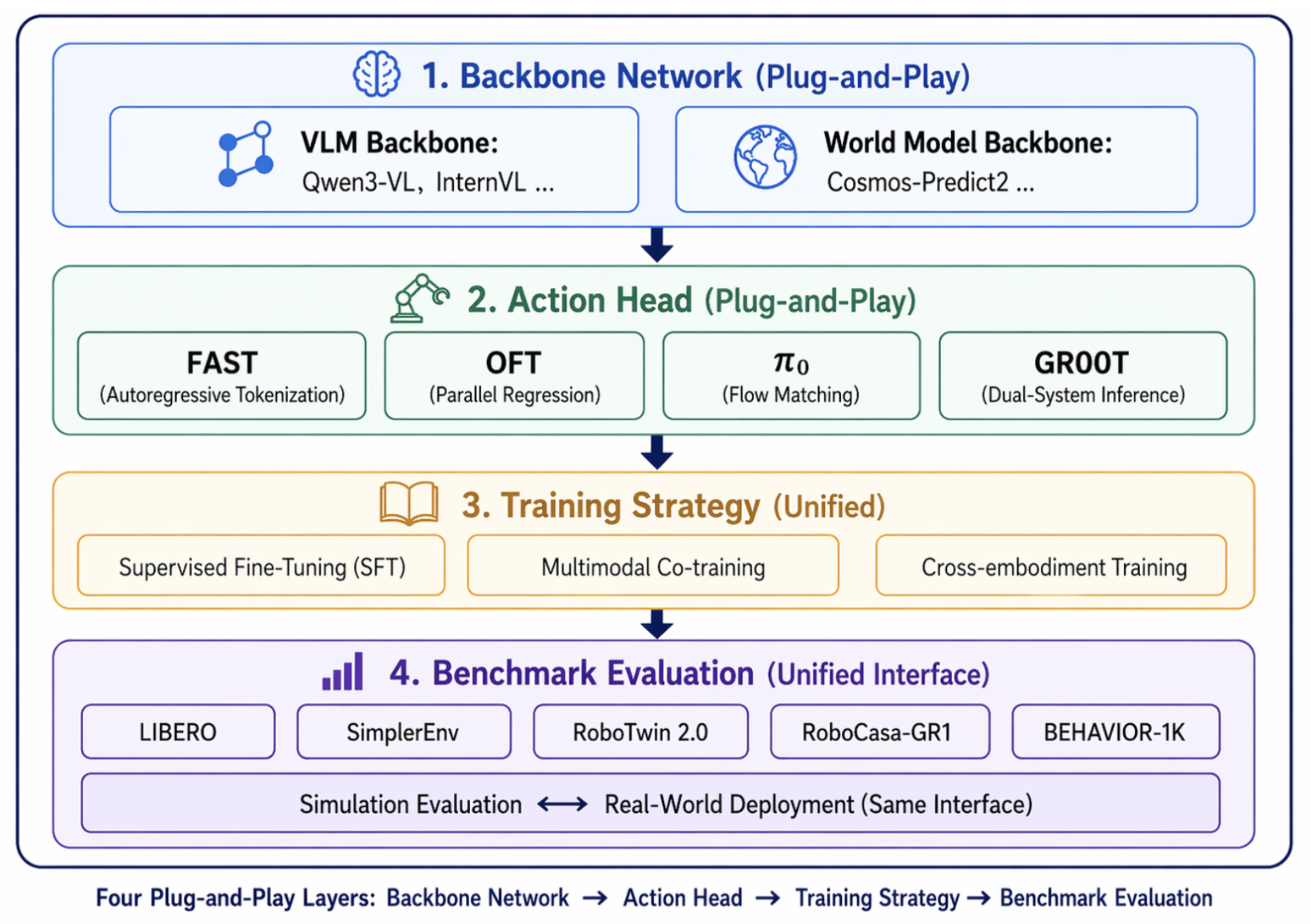 1. Backbone Network (Plug-and-Play)

VLM Backbone:
Qwen3-VL, InternVL ...

World Model Backbone:
Cosmos-Predict2 ...

2. Action Head (Plug-and-Play)

FAST
(Autoregressive Tokenization)

OFT
(Parallel Regression)

$\pi_0$
(Flow Matching)

GR00T
(Dual-System Inference)

3. Training Strategy (Unified)

Supervised Fine-Tuning (SFT)

Multimodal Co-training

Cross-embodiment Training

4. Benchmark Evaluation (Unified Interface)

LIBERO

SimplerEnv

RoboTwin 2.0

RoboCasa-GR1

BEHAVIOR-1K

Simulation Evaluation ⟷ Real-World Deployment (Same Interface)

Four Plug-and-Play Layers: Backbone Network → Action Head → Training Strategy → Benchmark Evaluation